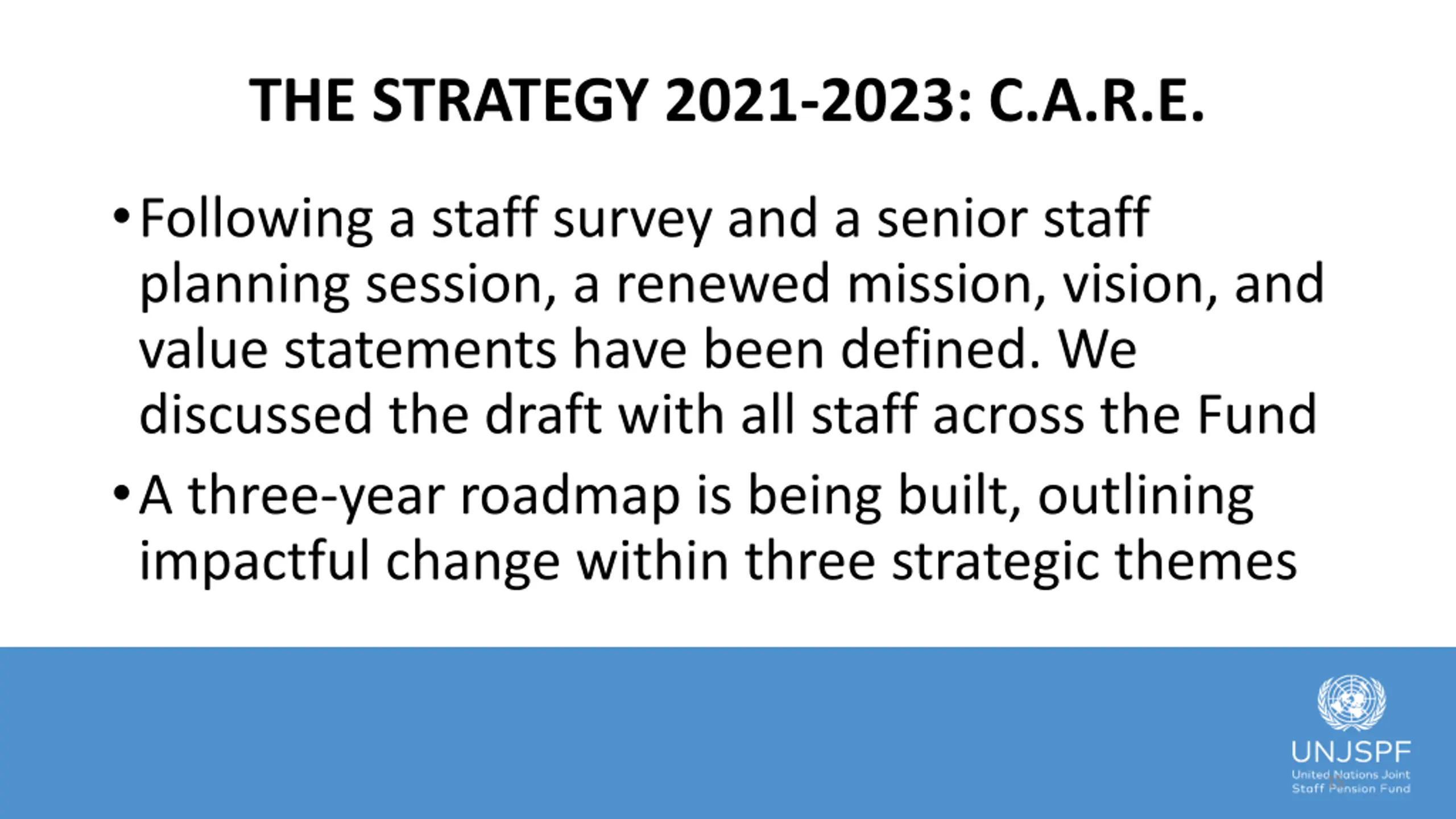 THE STRATEGY 2021-2023: C.A.R.E.

• Following a staff survey and a senior staff planning session, a renewed mission, vision, and value statements have been defined. We discussed the draft with all staff across the Fund

• A three-year roadmap is being built, outlining impactful change within three strategic themes

UNJSPF
United Nations Joint Staff Pension Fund